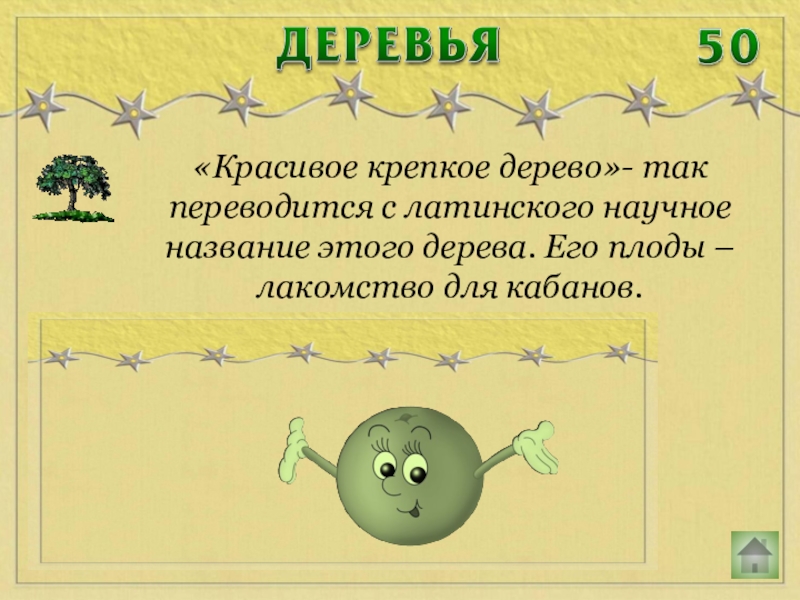 ДЕРЕВЬЯ 50

«Красивое крепкое дерево»- так переводится с латинского научное название этого дерева. Его плоды – лакомство для кабанов.